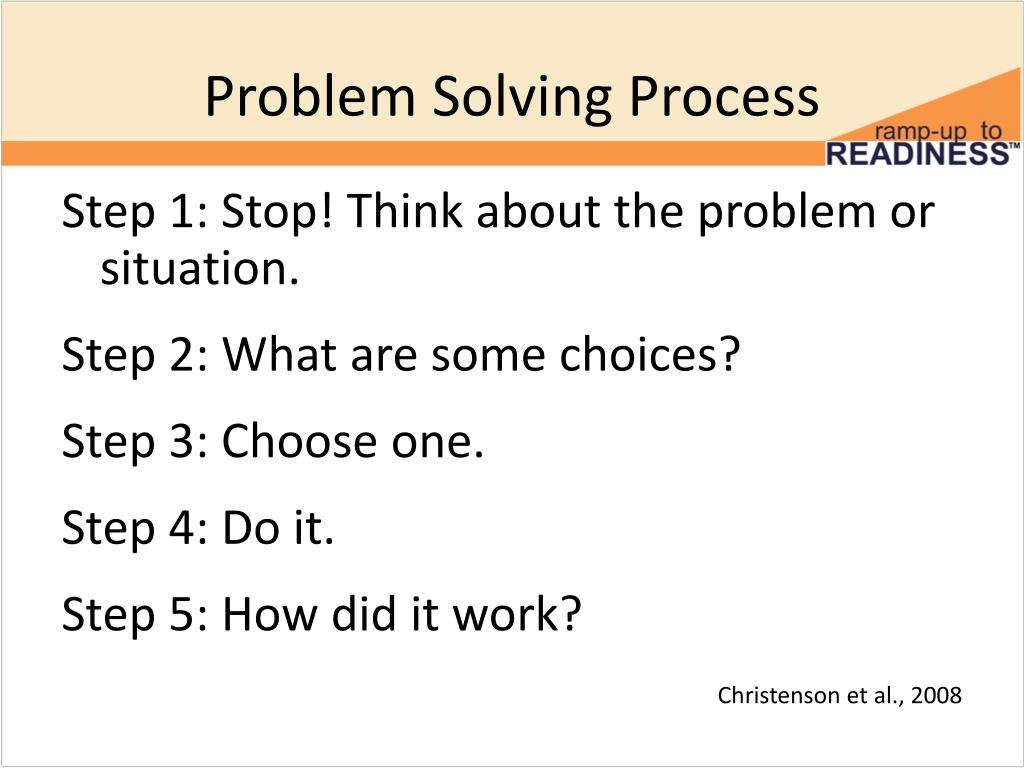 Problem Solving Process

ramp-up to READINESS™

Step 1: Stop! Think about the problem or situation.

Step 2: What are some choices?

Step 3: Choose one.

Step 4: Do it.

Step 5: How did it work?

Christenson et al., 2008